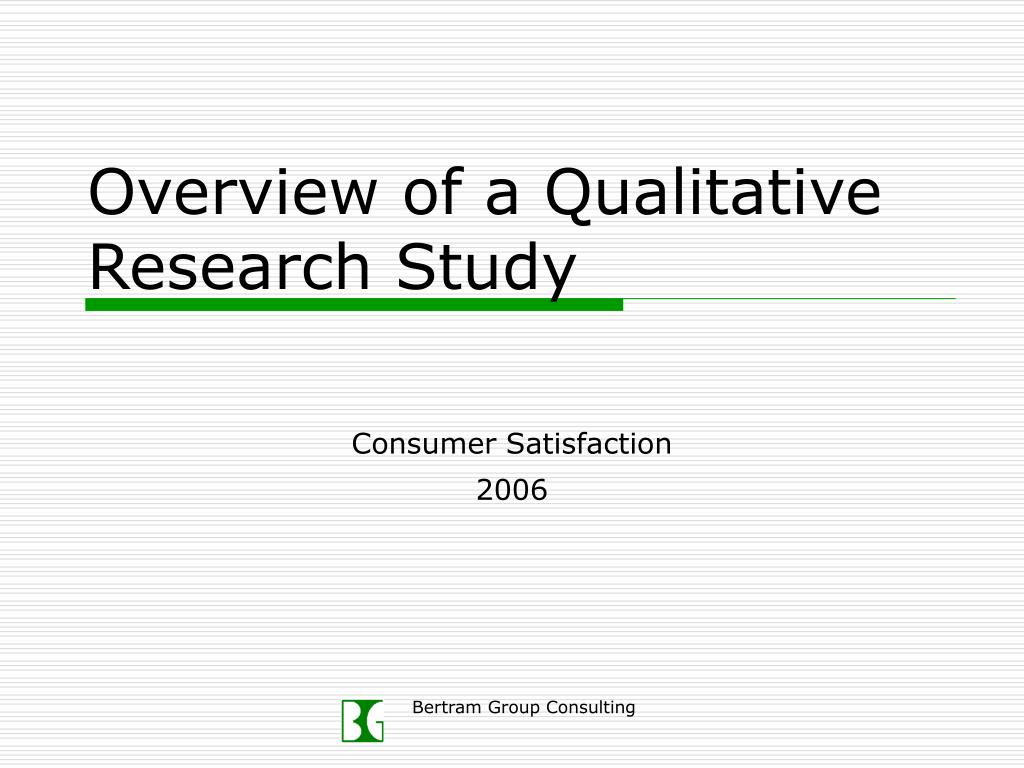 Overview of a Qualitative Research Study

Consumer Satisfaction
2006

BG

Bertram Group Consulting